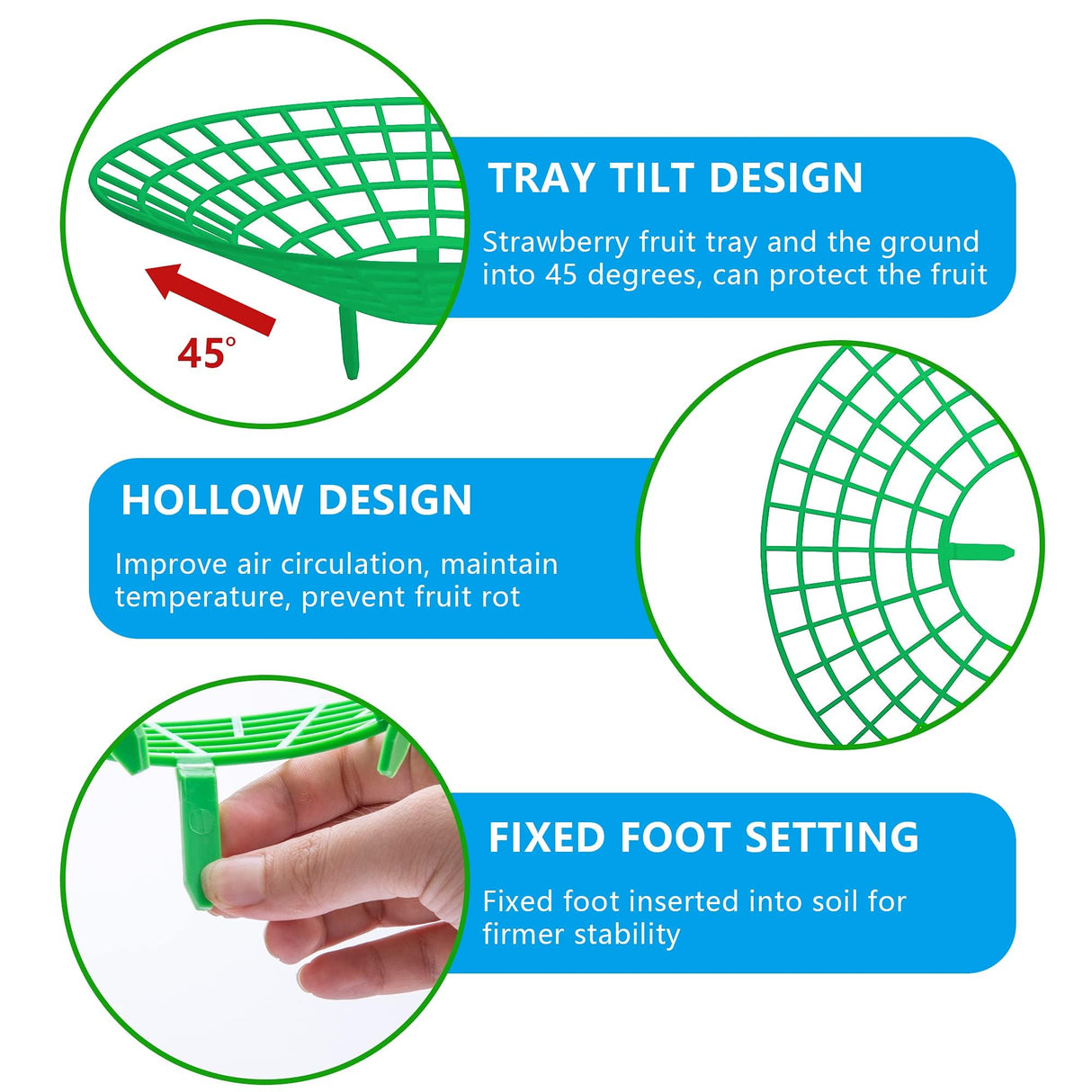 TRAY TILT DESIGN

Strawberry fruit tray and the ground into 45 degrees, can protect the fruit

45°

HOLLOW DESIGN

Improve air circulation, maintain temperature, prevent fruit rot

FIXED FOOT SETTING

Fixed foot inserted into soil for firmer stability